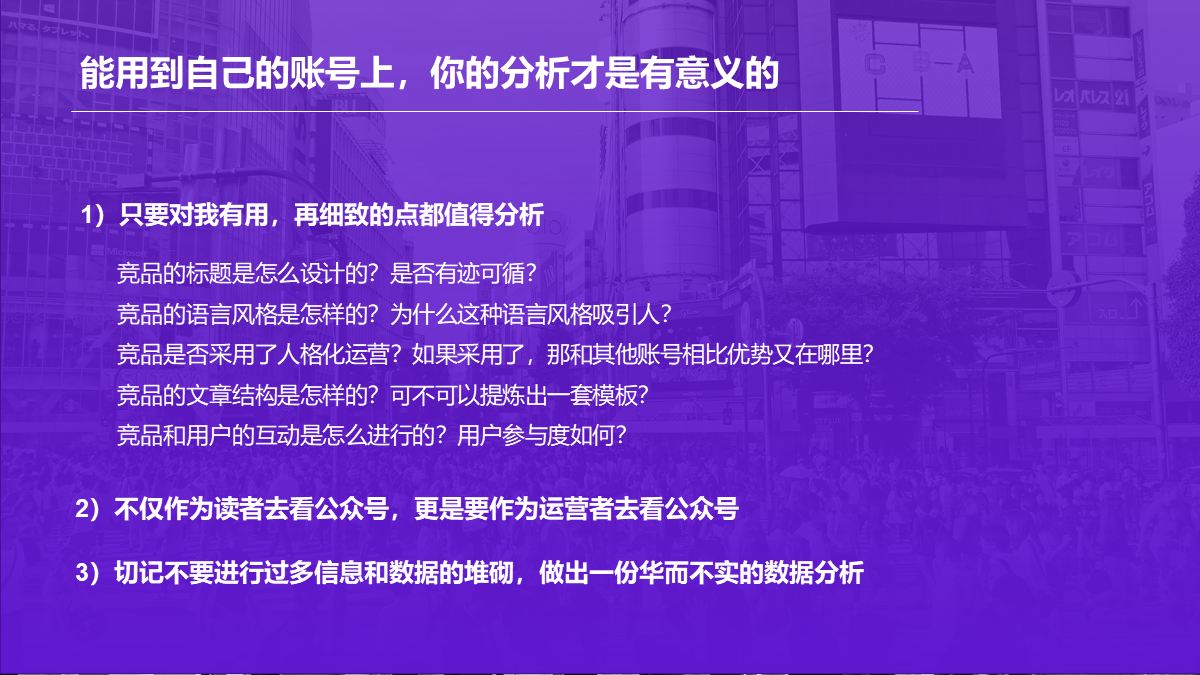 能用到自己的账号上，你的分析才是有意义的

1）只要对我有用，再细致的点都值得分析

竞品的标题是怎么设计的？是否有迹可循？
竞品的语言风格是怎样的？为什么这种语言风格吸引人？
竞品是否采用了人格化运营？如果采用了，那和其他账号相比优势又在哪里？
竞品的文章结构是怎样的？可不可以提炼出一套模板？
竞品和用户的互动是怎么进行的？用户参与度如何？

2）不仅作为读者去看公众号，更是要作为运营者去看公众号

3）切记不要进行过多信息和数据的堆砌，做出一份华而不实的数据分析